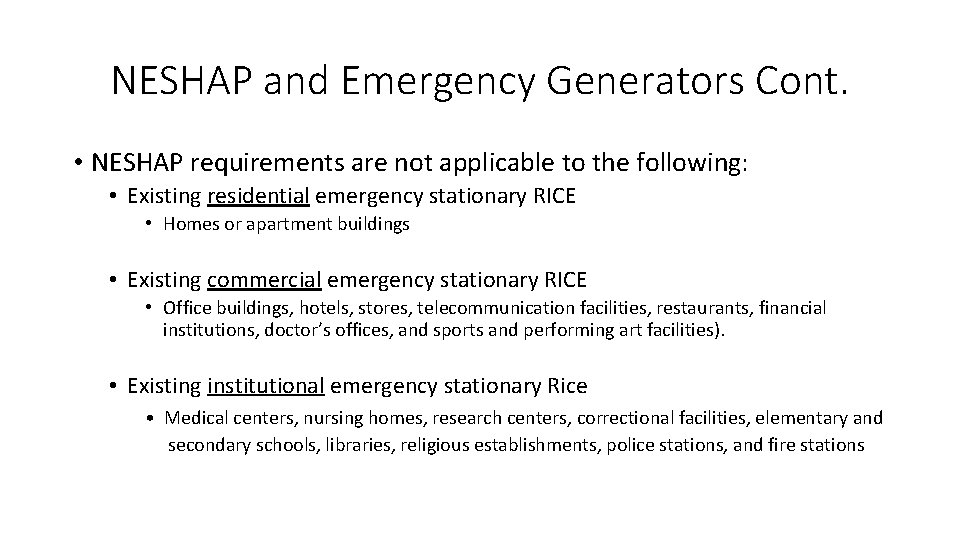 NESHAP and Emergency Generators Cont.

• NESHAP requirements are not applicable to the following:

• Existing residential emergency stationary RICE

• Homes or apartment buildings

• Existing commercial emergency stationary RICE

• Office buildings, hotels, stores, telecommunication facilities, restaurants, financial institutions, doctor's offices, and sports and performing art facilities).

• Existing institutional emergency stationary Rice

• Medical centers, nursing homes, research centers, correctional facilities, elementary and secondary schools, libraries, religious establishments, police stations, and fire stations